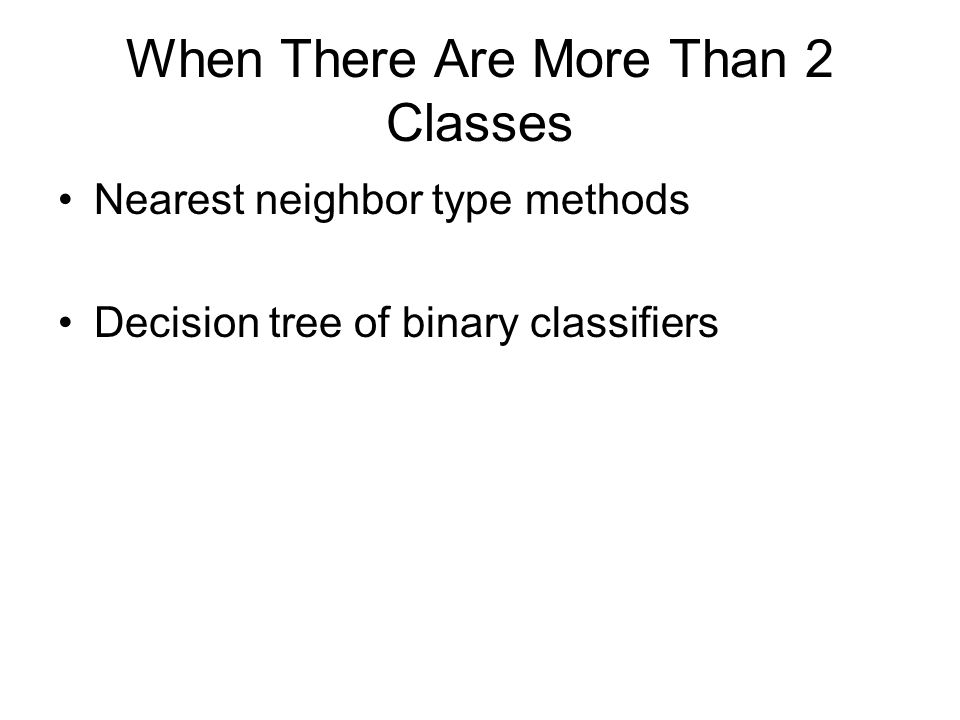 When There Are More Than 2 Classes

• Nearest neighbor type methods

• Decision tree of binary classifiers